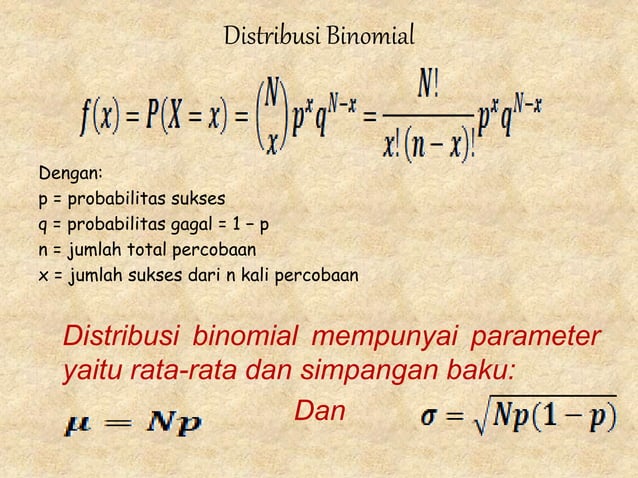 Distribusi Binomial

$f(x) = P(X = x) = \binom{N}{x} p^x q^{N-x} = \frac{N!}{x!(n-x)!} p^x q^{N-x}$

Dengan:
p = probabilitas sukses
q = probabilitas gagal = 1 – p
n = jumlah total percobaan
x = jumlah sukses dari n kali percobaan

Distribusi binomial mempunyai parameter yaitu rata-rata dan simpangan baku:

$\mu = Np$ Dan $\sigma = \sqrt{Np(1-p)}$